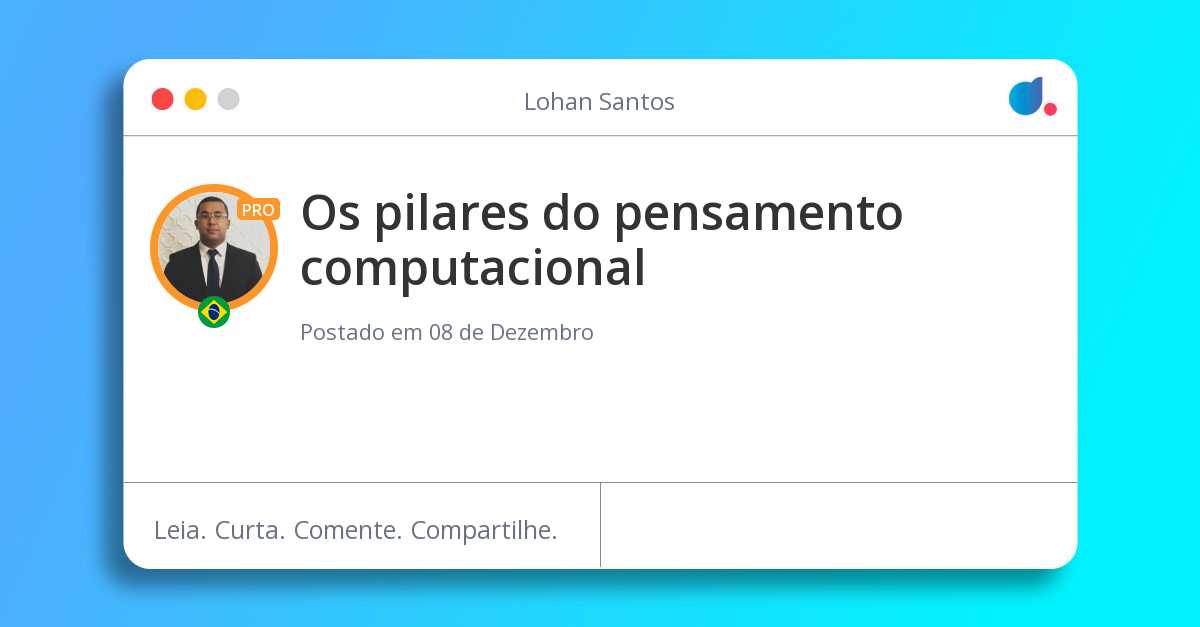 Lohan Santos

PRO

Os pilares do pensamento computacional

Postado em 08 de Dezembro

Leia. Curta. Comente. Compartilhe.